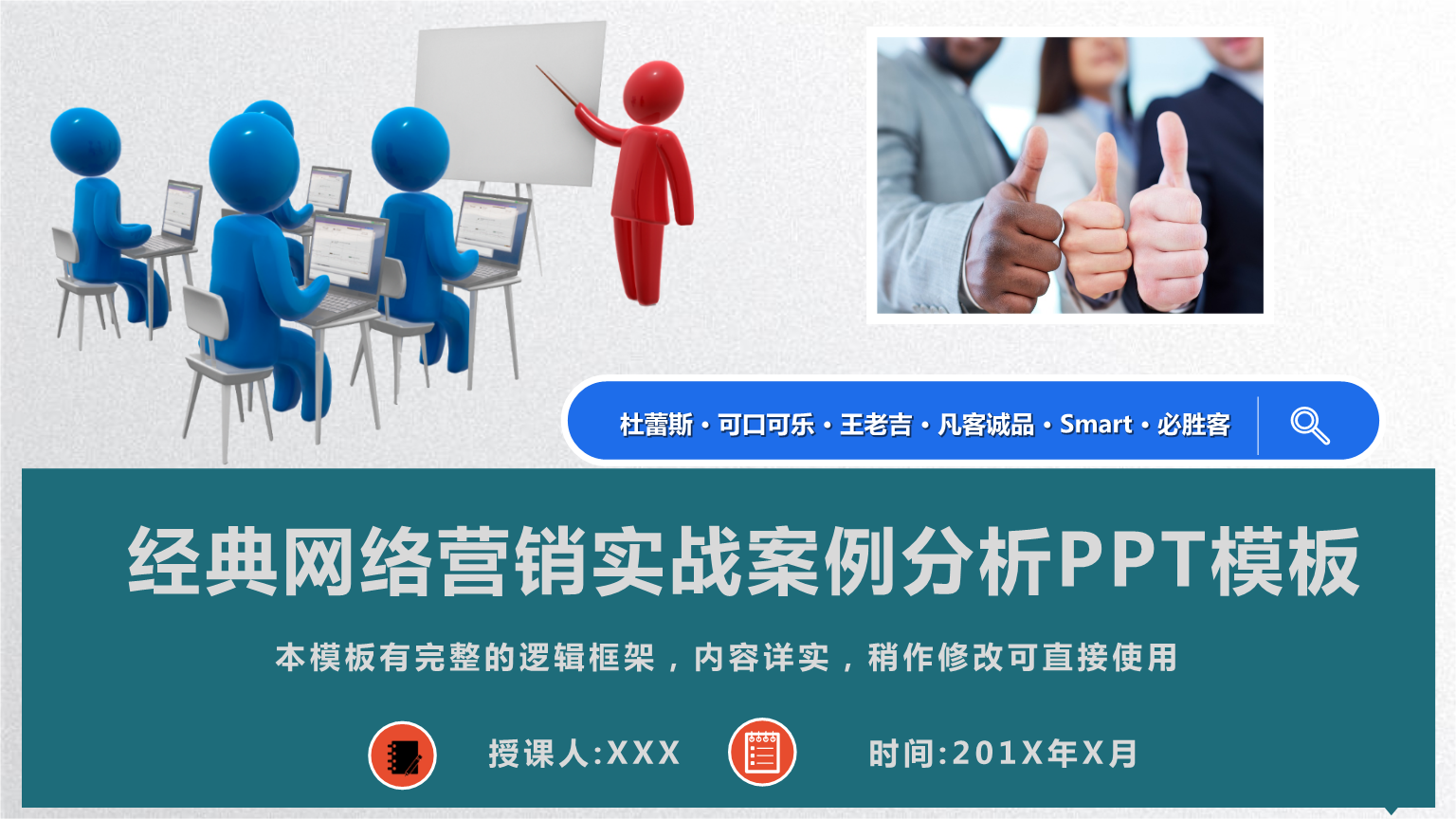 杜蕾斯 · 可口可乐 · 王老吉 · 凡客诚品 · Smart · 必胜客

经典网络营销实战案例分析PPT模板

本模板有完整的逻辑框架，内容详实，稍作修改可直接使用

授课人:XXX

时间:201X年X月